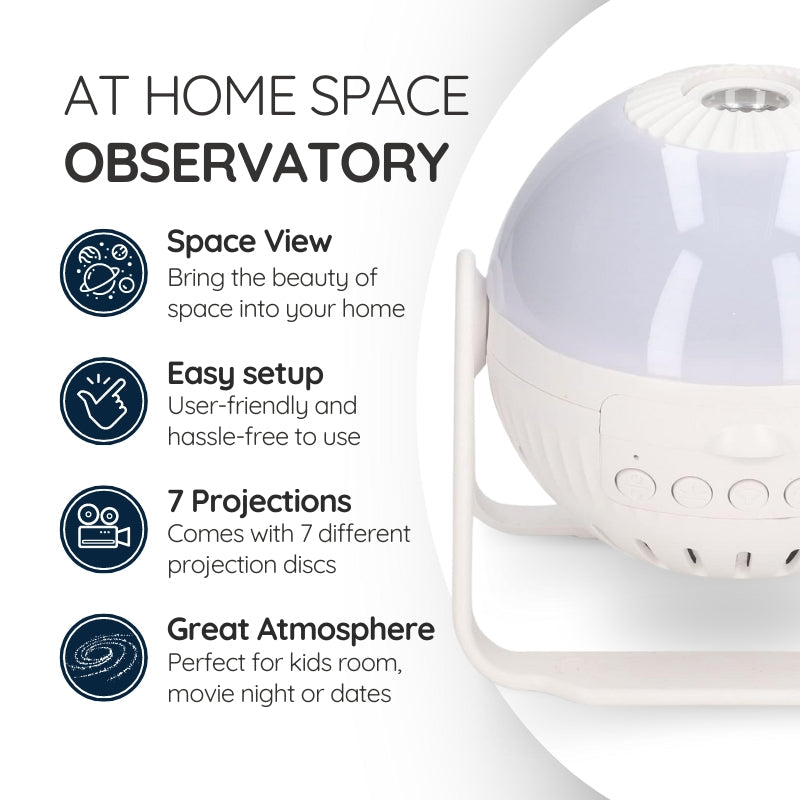 AT HOME SPACE
OBSERVATORY

Space View
Bring the beauty of space into your home

Easy setup
User-friendly and hassle-free to use

7 Projections
Comes with 7 different projection discs

Great Atmosphere
Perfect for kids room, movie night or dates